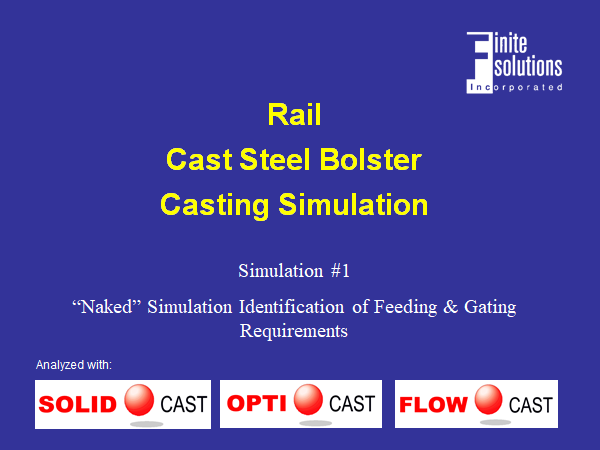 Finite Solutions Incorporated

Rail
Cast Steel Bolster
Casting Simulation

Simulation #1

“Naked” Simulation Identification of Feeding & Gating Requirements

Analyzed with:

SOLID CAST

OPTI CAST

FLOW CAST